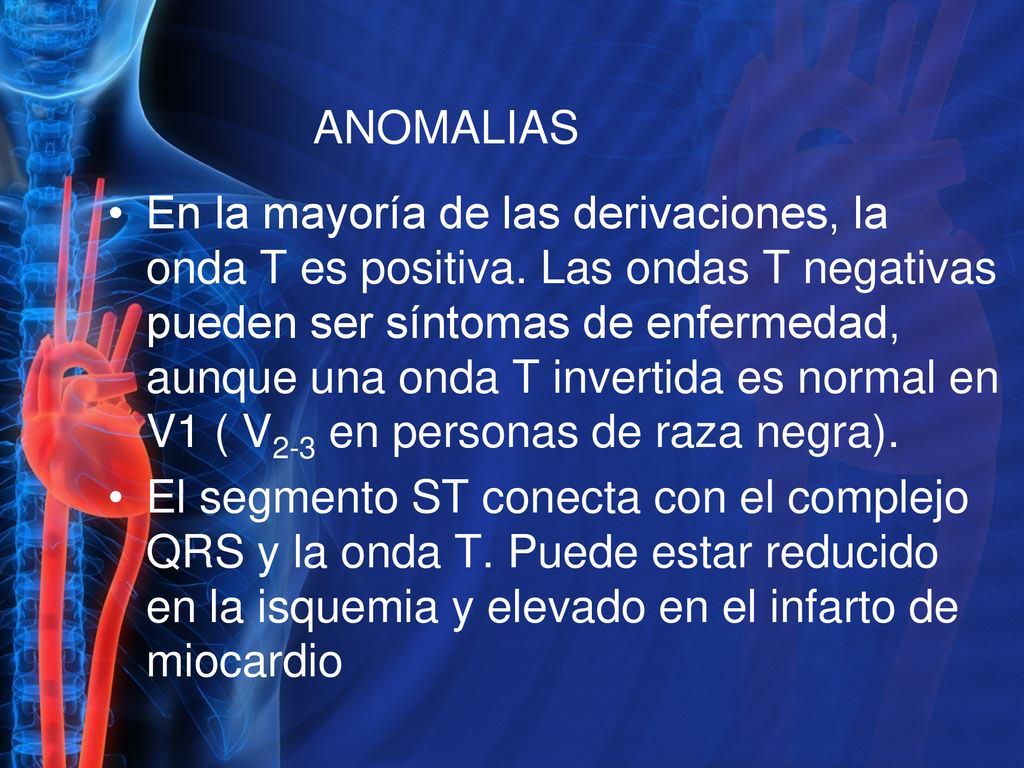 ANOMALIAS

• En la mayoría de las derivaciones, la onda T es positiva. Las ondas T negativas pueden ser síntomas de enfermedad, aunque una onda T invertida es normal en V1 ( $V_{2-3}$ en personas de raza negra).

• El segmento ST conecta con el complejo QRS y la onda T. Puede estar reducido en la isquemia y elevado en el infarto de miocardio